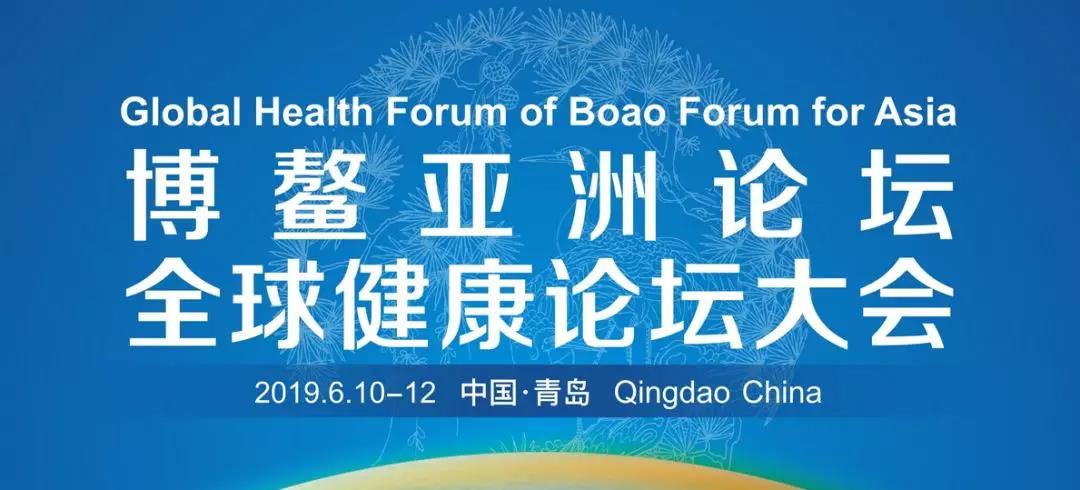 Global Health Forum of Boao Forum for Asia
博鳌亚洲论坛
全球健康论坛大会
2019.6.10–12 中国·青岛 Qingdao China